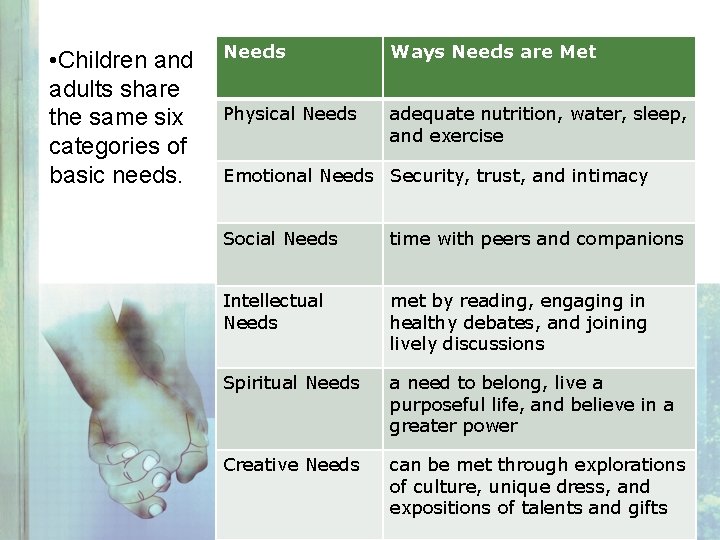 •Children and adults share the same six categories of basic needs.

| Needs | Ways Needs are Met |
|---|---|
| Physical Needs | adequate nutrition, water, sleep, and exercise |
| Emotional Needs | Security, trust, and intimacy |
| Social Needs | time with peers and companions |
| Intellectual Needs | met by reading, engaging in healthy debates, and joining lively discussions |
| Spiritual Needs | a need to belong, live a purposeful life, and believe in a greater power |
| Creative Needs | can be met through explorations of culture, unique dress, and expositions of talents and gifts |